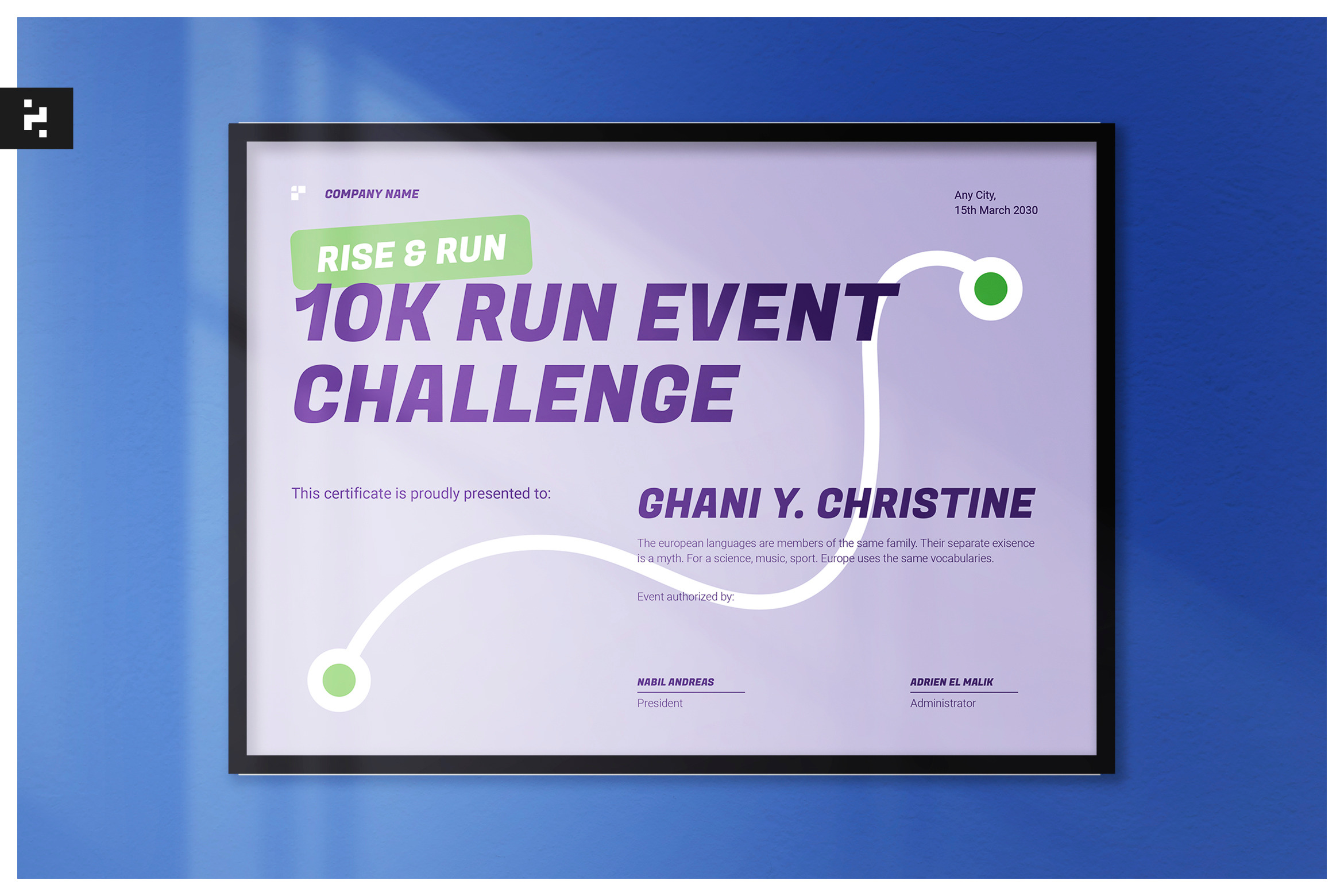 COMPANY NAME

Any City,
15th March 2030

RISE & RUN

10K RUN EVENT CHALLENGE

This certificate is proudly presented to:

GHANI Y. CHRISTINE

The european languages are members of the same family. Their separate exisence is a myth. For a science, music, sport. Europe uses the same vocabularies.

Event authorized by:

NABIL ANDREAS
President

ADRIEN EL MALIK
Administrator